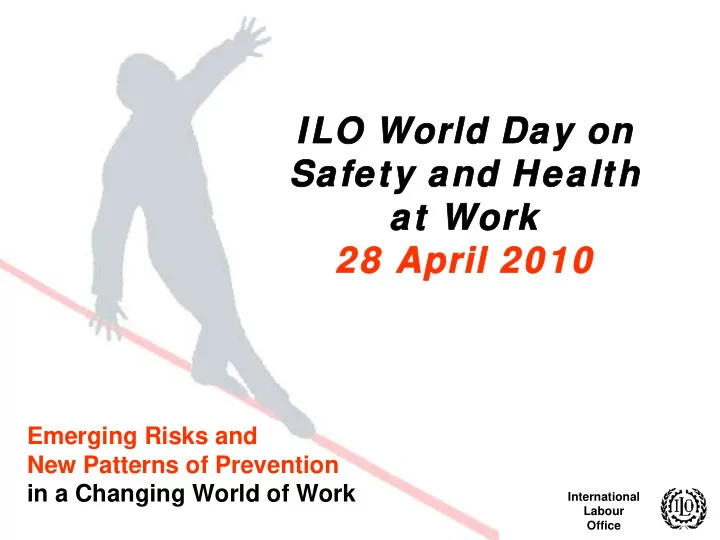 ILO World Day on Safety and Health at Work
28 April 2010

Emerging Risks and
New Patterns of Prevention
in a Changing World of Work

International
Labour
Office

ILO